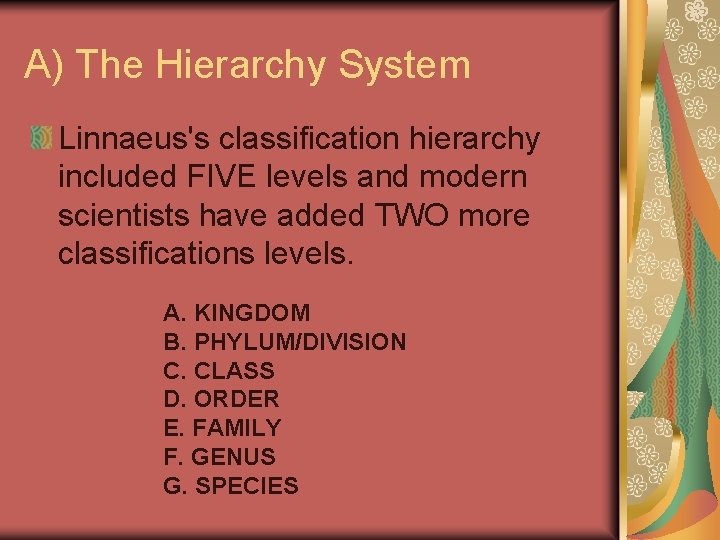 A) The Hierarchy System

Linnaeus's classification hierarchy included FIVE levels and modern scientists have added TWO more classifications levels.

A. KINGDOM
B. PHYLUM/DIVISION
C. CLASS
D. ORDER
E. FAMILY
F. GENUS
G. SPECIES